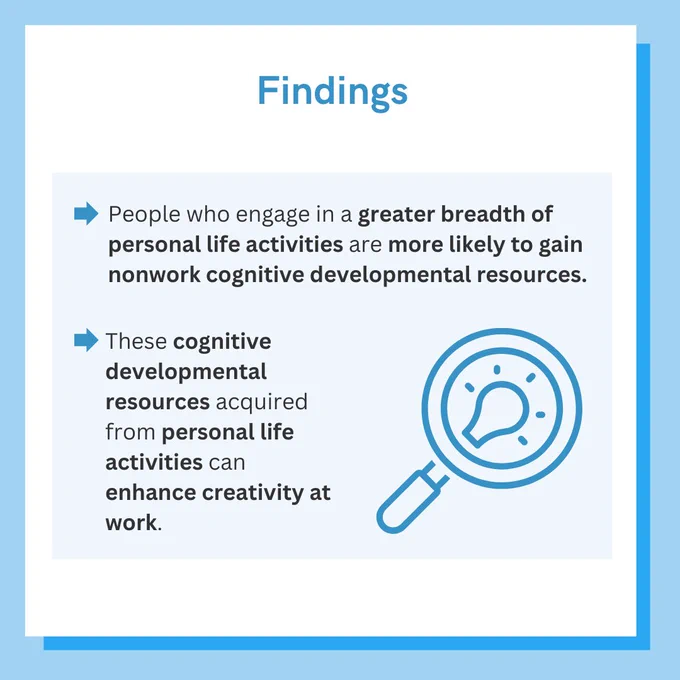 Findings

People who engage in a greater breadth of personal life activities are more likely to gain nonwork cognitive developmental resources.

These cognitive developmental resources acquired from personal life activities can enhance creativity at work.